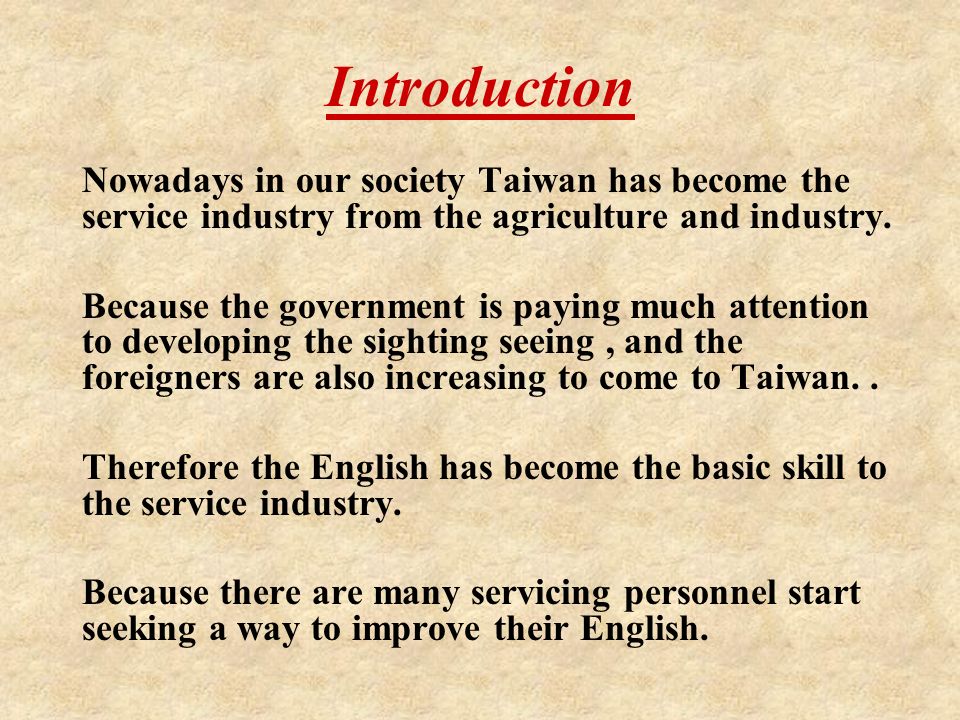 Introduction

Nowadays in our society Taiwan has become the service industry from the agriculture and industry.

Because the government is paying much attention to developing the sighting seeing , and the foreigners are also increasing to come to Taiwan. .

Therefore the English has become the basic skill to the service industry.

Because there are many servicing personnel start seeking a way to improve their English.